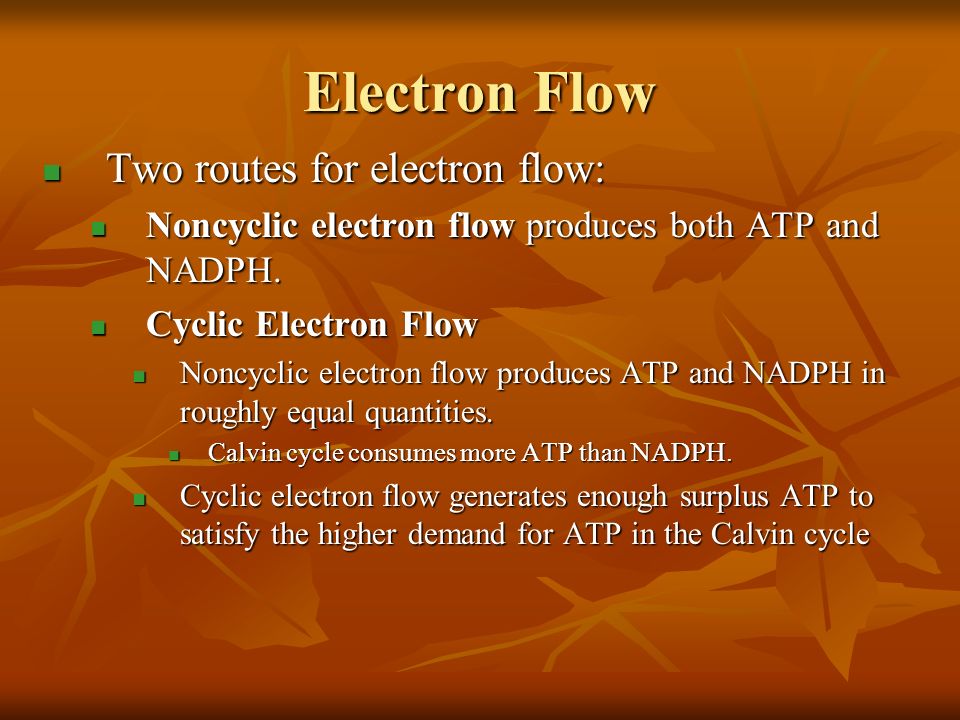 Electron Flow

Two routes for electron flow:

Noncyclic electron flow produces both ATP and NADPH.

Cyclic Electron Flow

Noncyclic electron flow produces ATP and NADPH in roughly equal quantities.

Calvin cycle consumes more ATP than NADPH.

Cyclic electron flow generates enough surplus ATP to satisfy the higher demand for ATP in the Calvin cycle